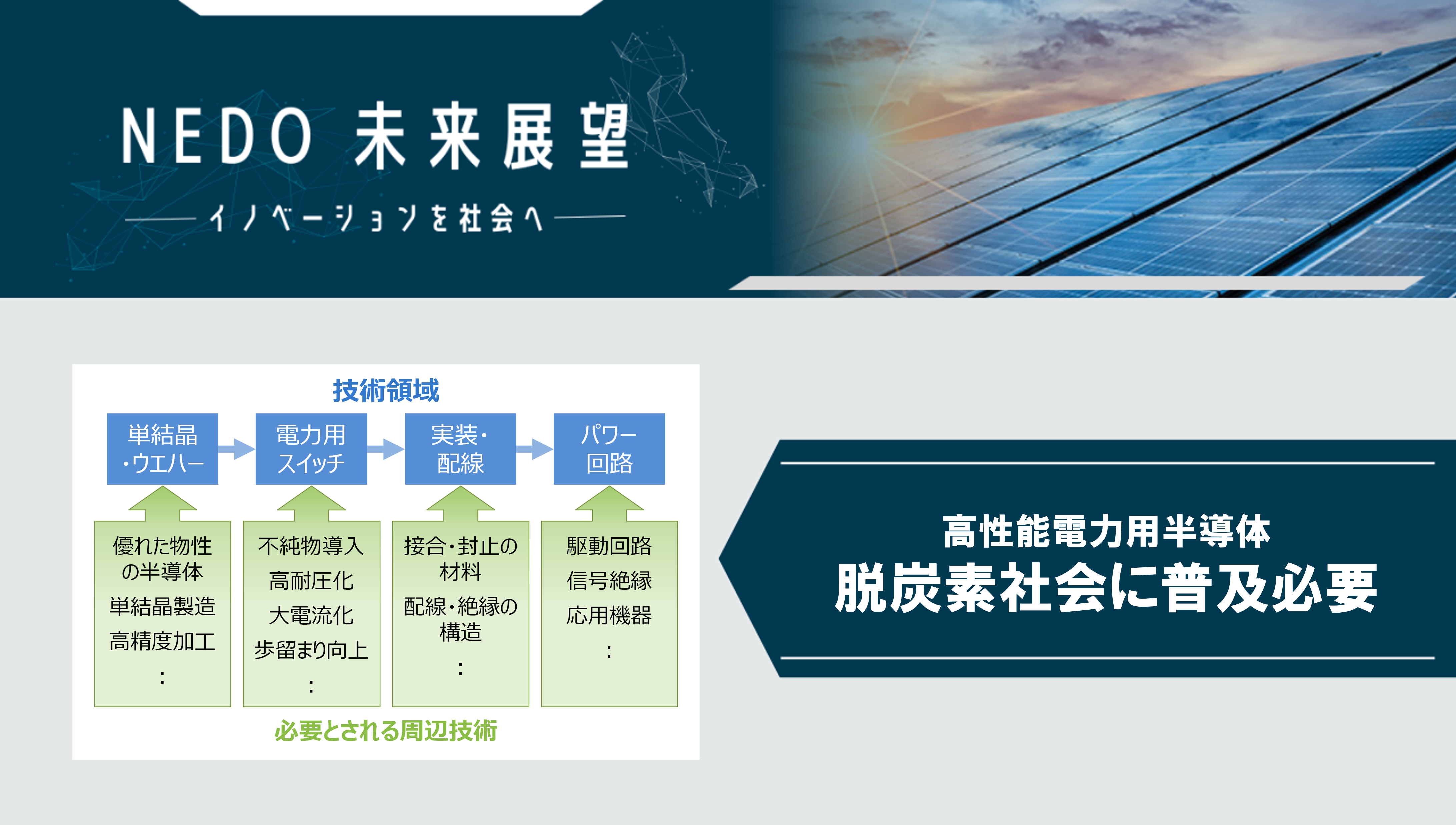 NEDO 未来展望

イノベーションを社会へ

技術領域

単結晶・ウエハー

電力用スイッチ

実装・配線

パワー回路

優れた物性の半導体
単結晶製造
高精度加工
:

不純物導入
高耐圧化
大電流化
歩留まり向上
:

接合・封止の材料
配線・絶縁の構造
:

駆動回路
信号絶縁
応用機器
:

必要とされる周辺技術

高性能電力用半導体
脱炭素社会に普及必要